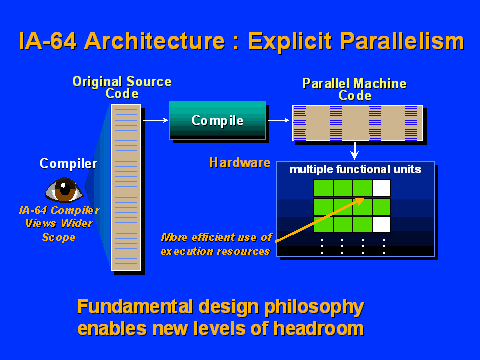 IA-64 Architecture : Explicit Parallelism

Original Source Code

Compile

Parallel Machine Code

Compiler

IA-64 Compiler Views Wider Scope

Hardware

multiple functional units

More efficient use of execution resources

Fundamental design philosophy enables new levels of headroom